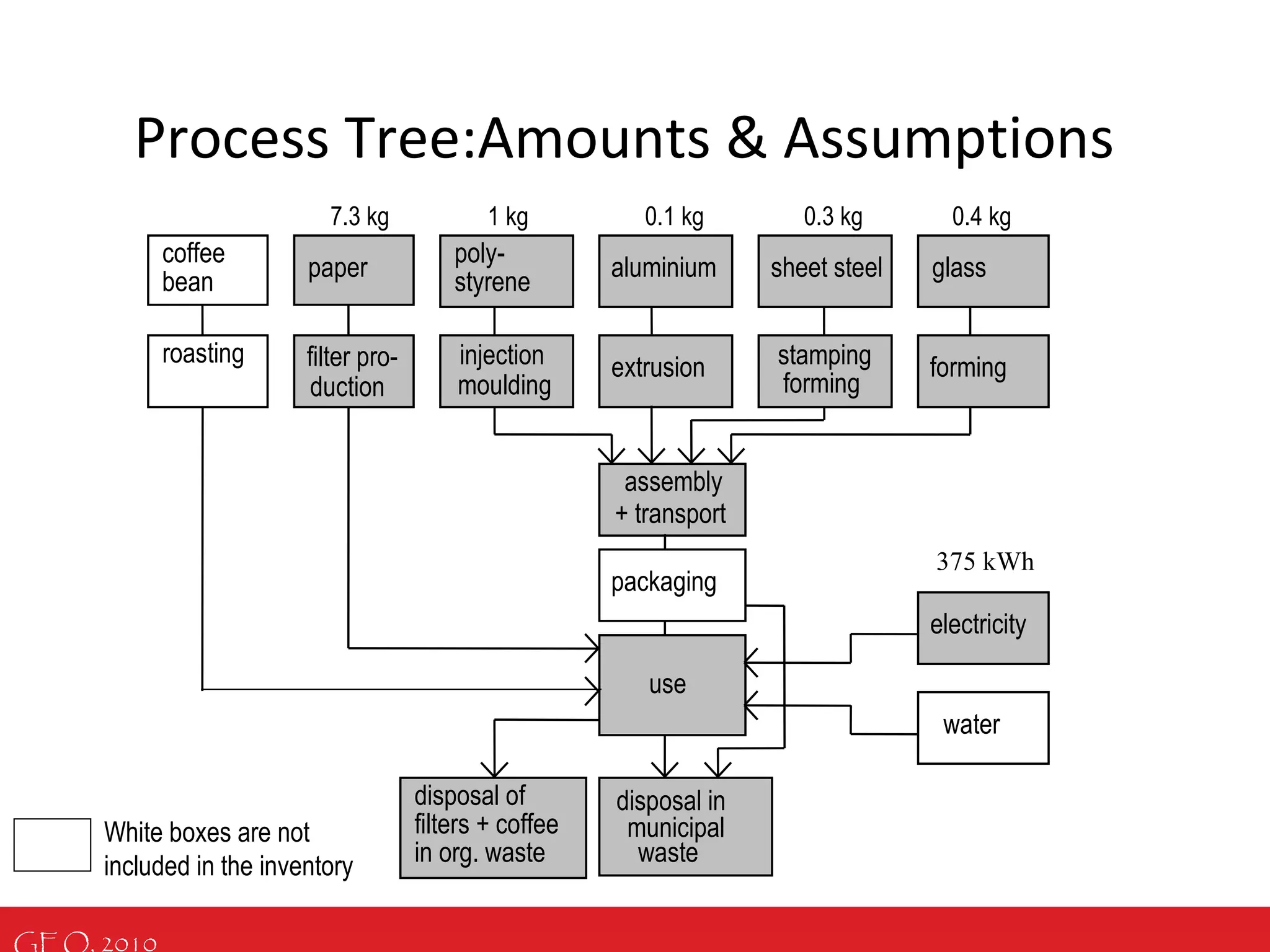 Process Tree:Amounts & Assumptions

7.3 kg
1 kg
0.1 kg
0.3 kg
0.4 kg

coffee bean
paper
poly-styrene
aluminium
sheet steel
glass

roasting
filter production
injection moulding
extrusion
stamping forming
forming

assembly + transport

packaging

375 kWh

electricity

use

water

disposal of filters + coffee in org. waste
disposal in municipal waste

White boxes are not included in the inventory

GEO, 2010